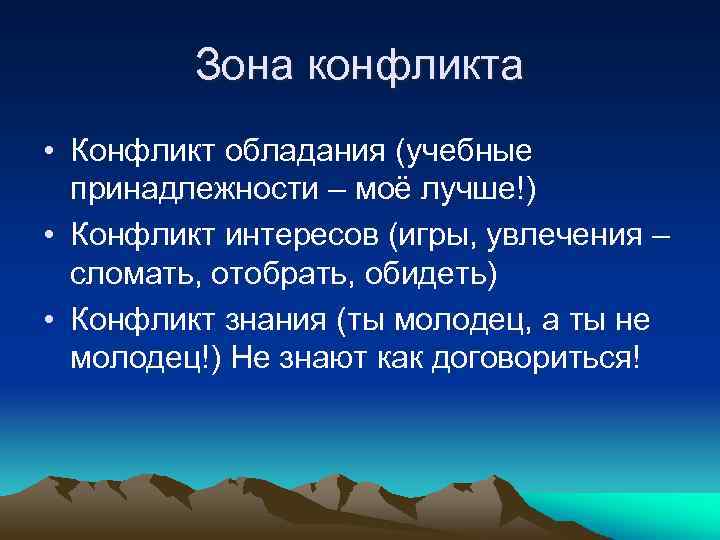 Зона конфликта

• Конфликт обладания (учебные принадлежности – моё лучше!)
• Конфликт интересов (игры, увлечения – сломать, отобрать, обидеть)
• Конфликт знания (ты молодец, а ты не молодец!) Не знают как договориться!